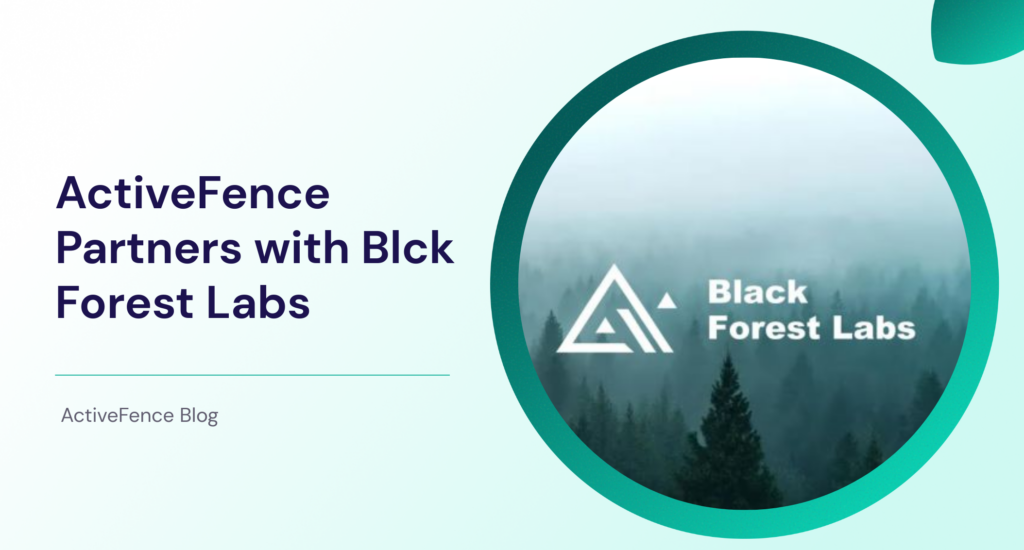 ActiveFence Partners with Blck Forest Labs

ActiveFence Blog

Black Forest Labs